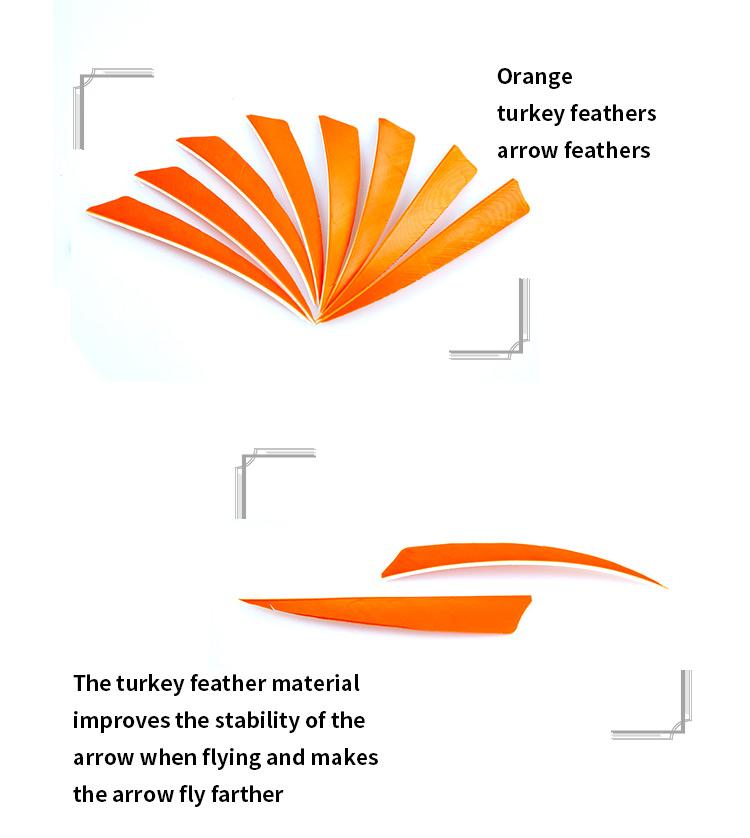 Orange
turkey feathers
arrow feathers

The turkey feather material improves the stability of the arrow when flying and makes the arrow fly farther